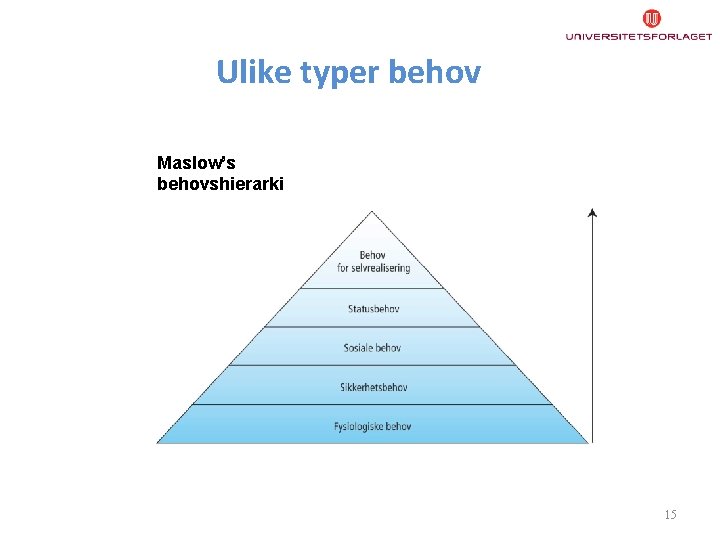 UNIVERSITETSFORLAGET

Ulike typer behov

Maslow's behovshierarki

Behov for selvrealisering

Statusbehov

Sosiale behov

Sikkerhetsbehov

Fysiologiske behov

15